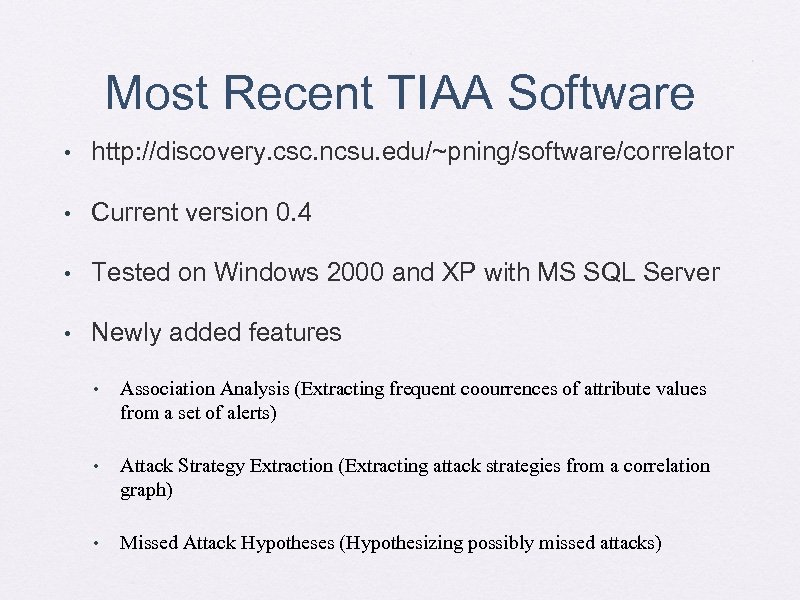 Most Recent TIAA Software

• http://discovery.csc.ncsu.edu/~pning/software/correlator

• Current version 0.4

• Tested on Windows 2000 and XP with MS SQL Server

• Newly added features

• Association Analysis (Extracting frequent coourrences of attribute values from a set of alerts)

• Attack Strategy Extraction (Extracting attack strategies from a correlation graph)

• Missed Attack Hypotheses (Hypothesizing possibly missed attacks)